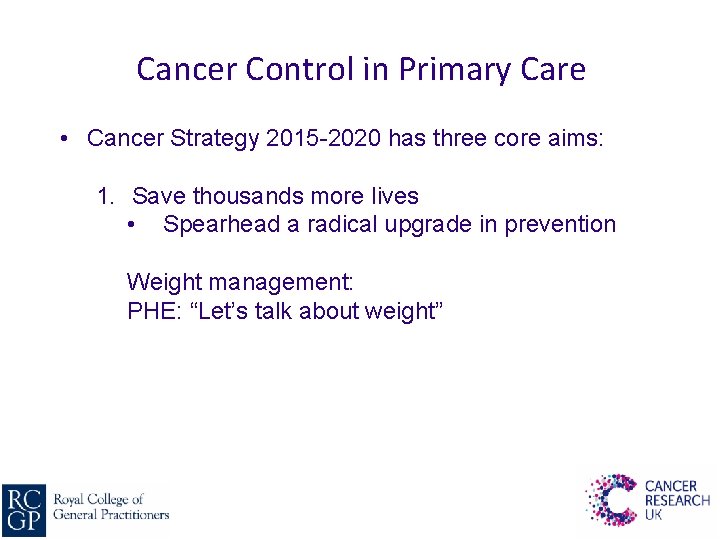 Cancer Control in Primary Care

• Cancer Strategy 2015-2020 has three core aims:

1. Save thousands more lives
• Spearhead a radical upgrade in prevention

Weight management:
PHE: “Let’s talk about weight”

RC GP Royal College of General Practitioners

CANCER RESEARCH UK